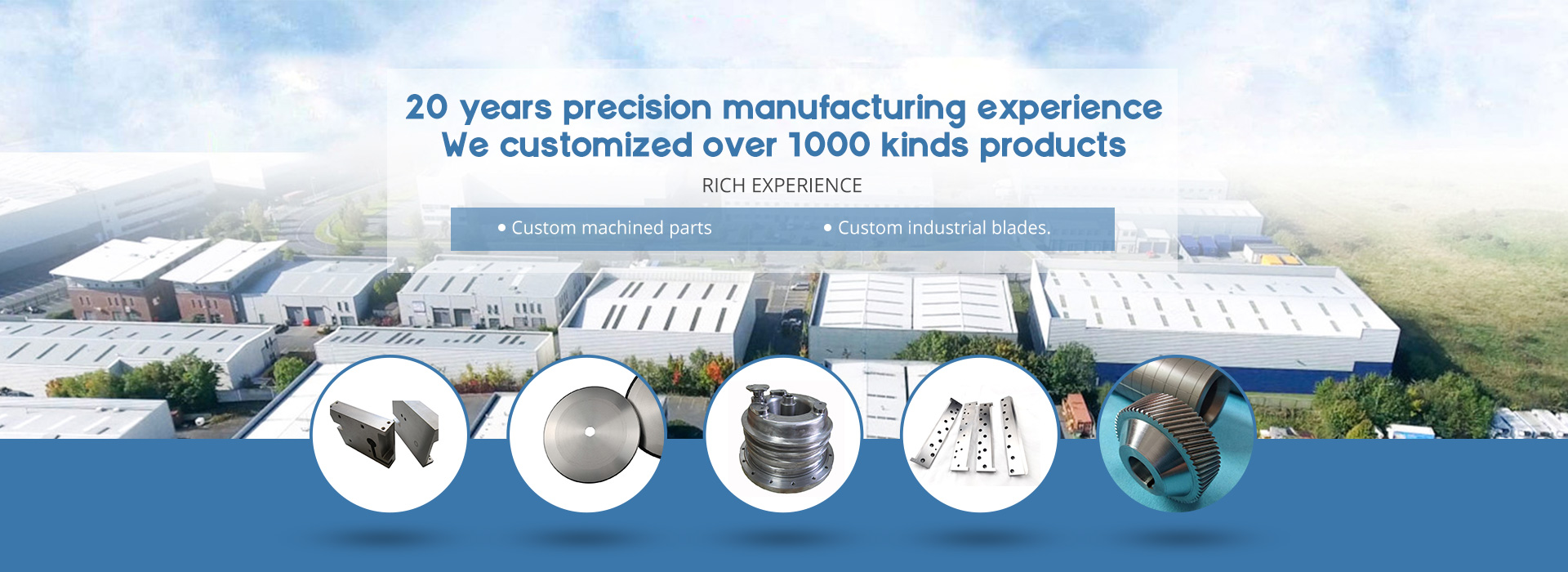 20 years precision manufacturing experience
We customized over 1000 kinds products

RICH EXPERIENCE

• Custom machined parts • Custom industrial blades.